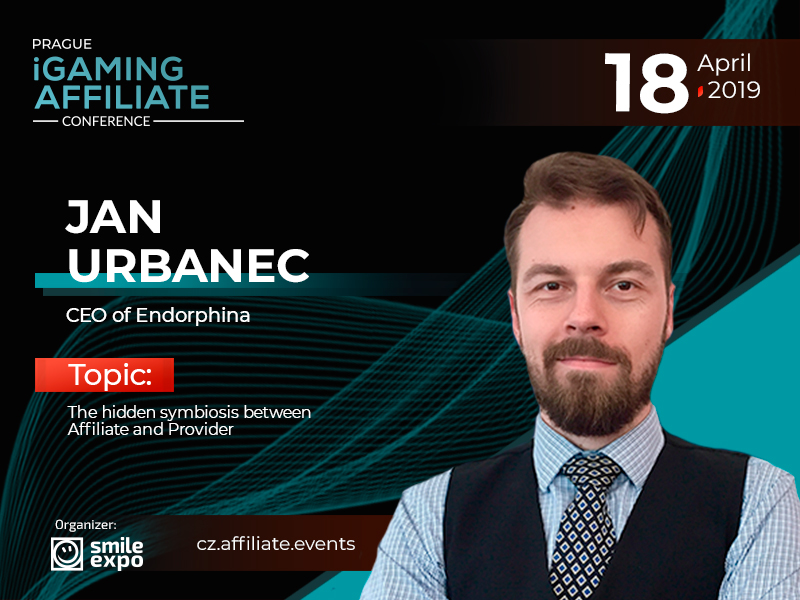 PRAGUE
iGAMING
AFFILIATE
CONFERENCE

18 April 2019

JAN
URBANEC

CEO of Endorphina

Topic:

The hidden symbiosis between Affiliate and Provider

Organizer:
smile expo

cz.affiliate.events